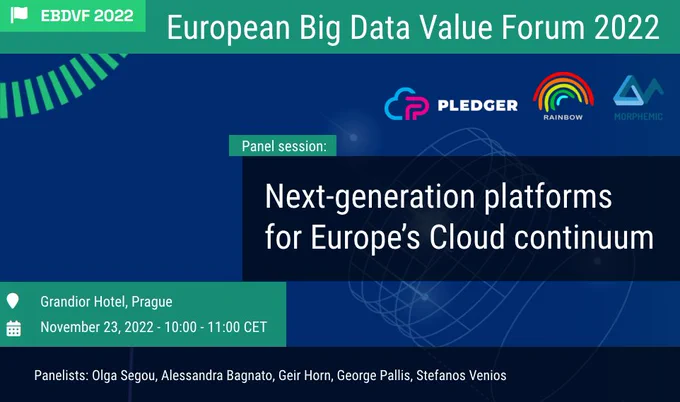 EBDVF 2022

European Big Data Value Forum 2022

PLEDGER

RAINBOW

MORPHEMIC

Panel session:

Next-generation platforms for Europe's Cloud continuum

Grandior Hotel, Prague

November 23, 2022 - 10:00 - 11:00 CET

Panelists: Olga Segou, Alessandra Bagnato, Geir Horn, George Pallis, Stefanos Venios